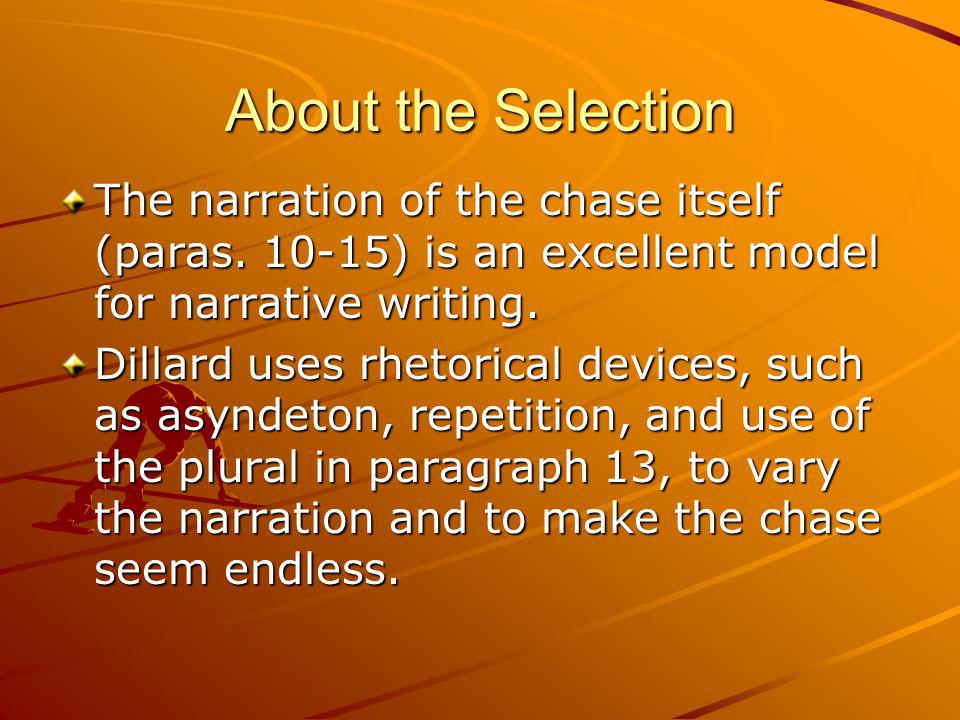 About the Selection

The narration of the chase itself (paras. 10-15) is an excellent model for narrative writing.

Dillard uses rhetorical devices, such as asyndeton, repetition, and use of the plural in paragraph 13, to vary the narration and to make the chase seem endless.